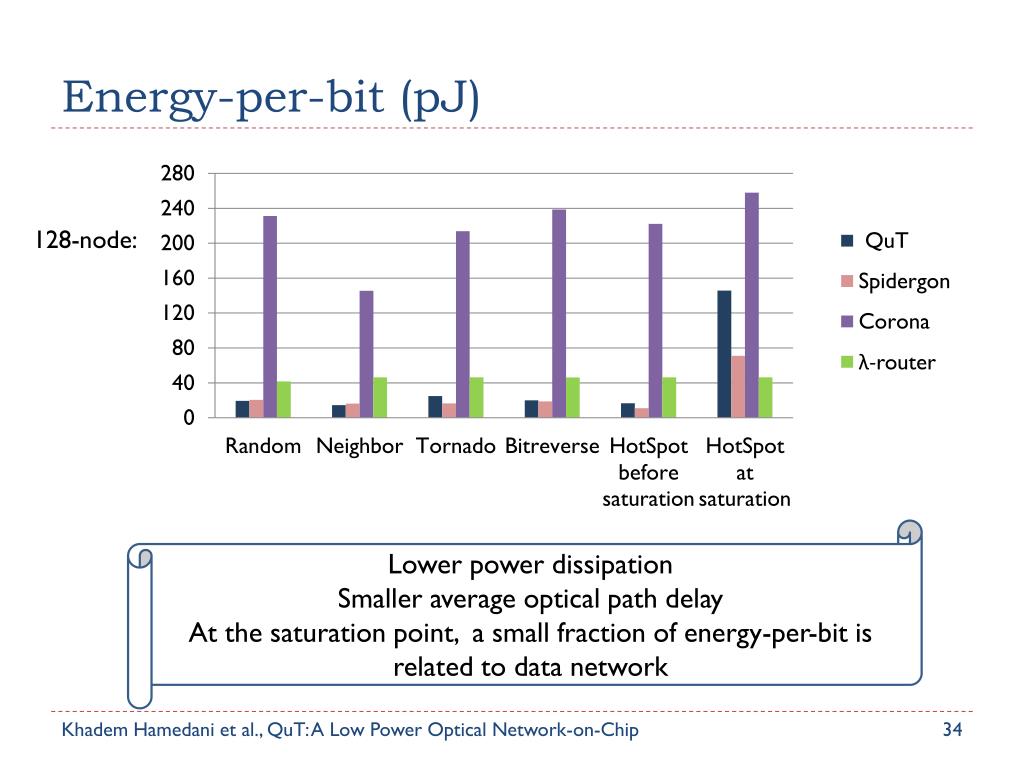 Energy-per-bit (pJ)

128-node:

280
240
200
160
120
80
40
0

Random Neighbor Tornado Bitreverse HotSpot before saturation HotSpot at saturation

QuT
Spidergon
Corona
λ-router

Lower power dissipation
Smaller average optical path delay
At the saturation point, a small fraction of energy-per-bit is related to data network

Khadem Hamedani et al., QuT: A Low Power Optical Network-on-Chip

34